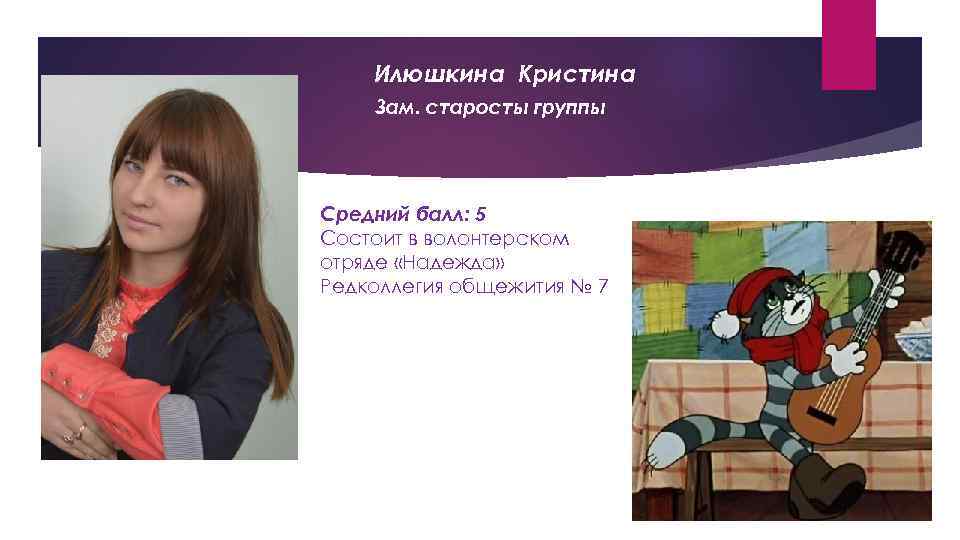 Илюшкина Кристина

Зам. старосты группы

Средний балл: 5
Состоит в волонтерском отряде «Надежда»
Редколлегия общежития № 7